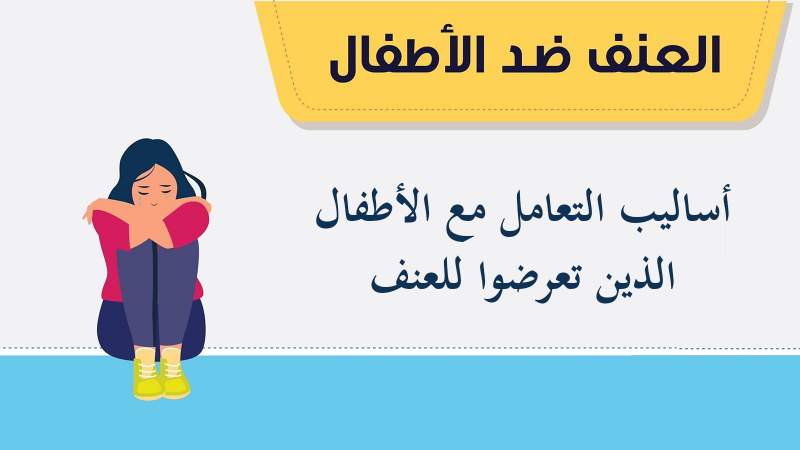 العنف ضد الأطفال

أساليب التعامل مع الأطفال الذين تعرضوا للعنف